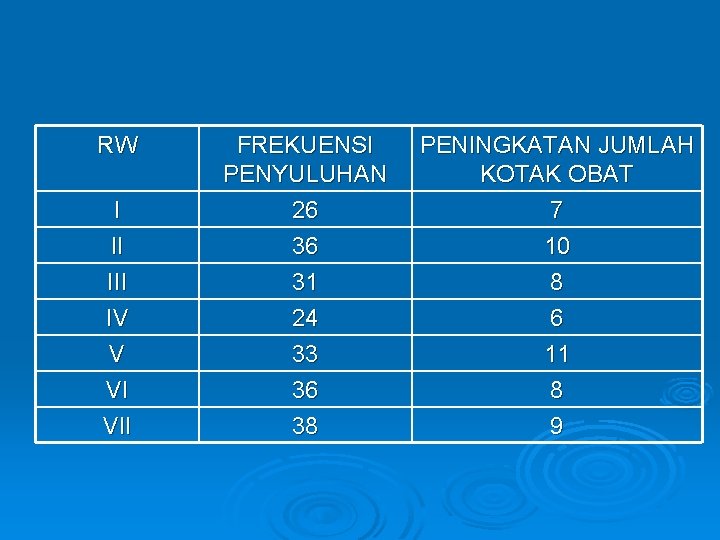 | RW | FREKUENSI PENYULUHAN | PENINGKATAN JUMLAH KOTAK OBAT |
|---|---|---|
| I | 26 | 7 |
| II | 36 | 10 |
| III | 31 | 8 |
| IV | 24 | 6 |
| V | 33 | 11 |
| VI | 36 | 8 |
| VII | 38 | 9 |